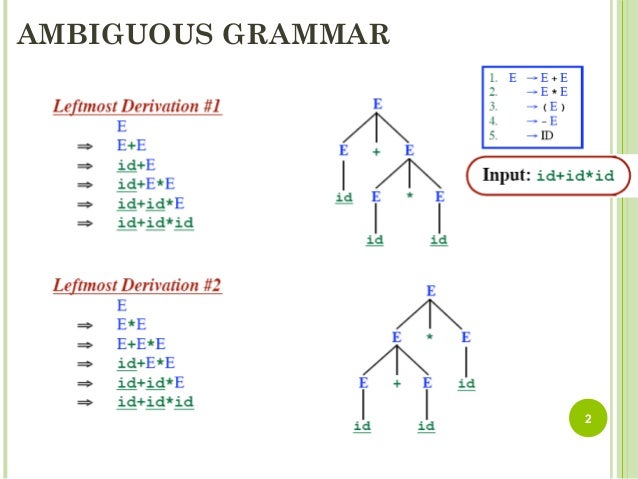 AMBIGUOUS GRAMMAR

Leftmost Derivation #1
E
⇒ E+E
⇒ id+E
⇒ id+E*E
⇒ id+id*E
⇒ id+id*id

E
E + E
id E * E
id id

1. E → E + E
2. → E * E
3. → ( E )
4. → - E
5. → ID

Input: id+id*id

Leftmost Derivation #2
E
⇒ E*E
⇒ E+E*E
⇒ id+E*E
⇒ id+id*E
⇒ id+id*id

E
E * E
E + E id
id id

2